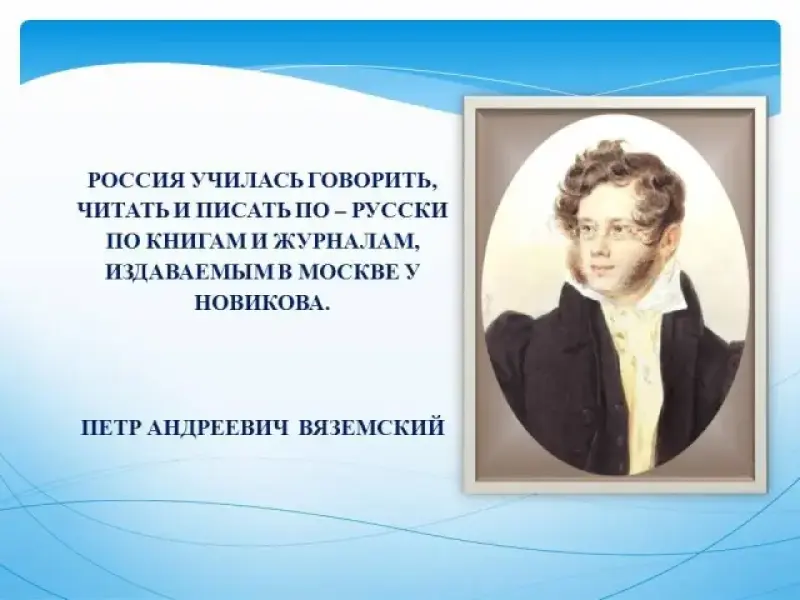 РОССИЯ УЧИЛАСЬ ГОВОРИТЬ, ЧИТАТЬ И ПИСАТЬ ПО – РУССКИ ПО КНИГАМ И ЖУРНАЛАМ, ИЗДАВАЕМЫМ В МОСКВЕ У НОВИКОВА.

ПЕТР АНДРЕЕВИЧ ВЯЗЕМСКИЙ